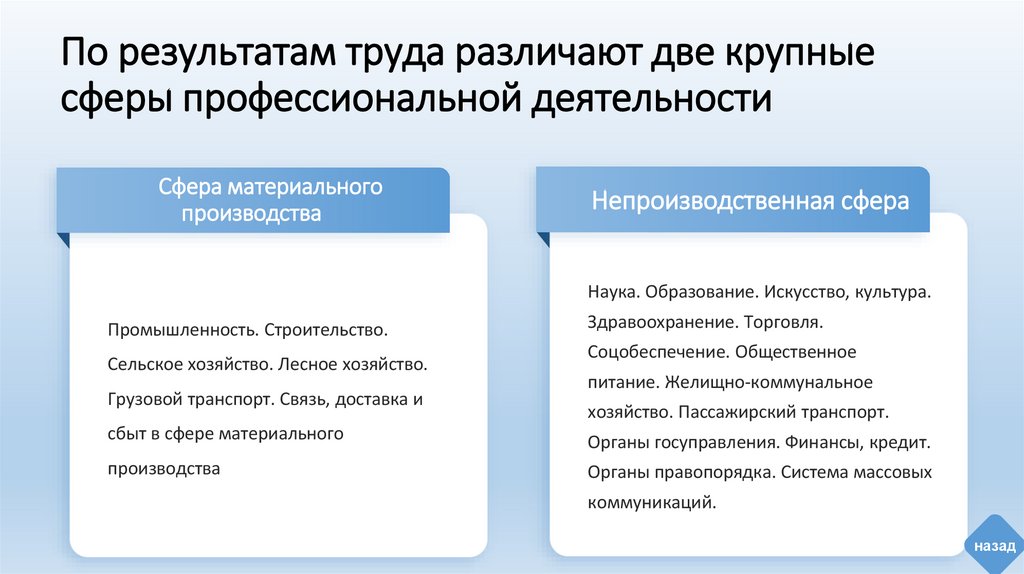 По результатам труда различают две крупные сферы профессиональной деятельности

Сфера материального производства

Промышленность. Строительство. Сельское хозяйство. Лесное хозяйство. Грузовой транспорт. Связь, доставка и сбыт в сфере материального производства

Непроизводственная сфера

Наука. Образование. Искусство, культура. Здравоохранение. Торговля. Соцобеспечение. Общественное питание. Желищно-коммунальное хозяйство. Пассажирский транспорт. Органы госуправления. Финансы, кредит. Органы правопорядка. Система массовых коммуникаций.

назад